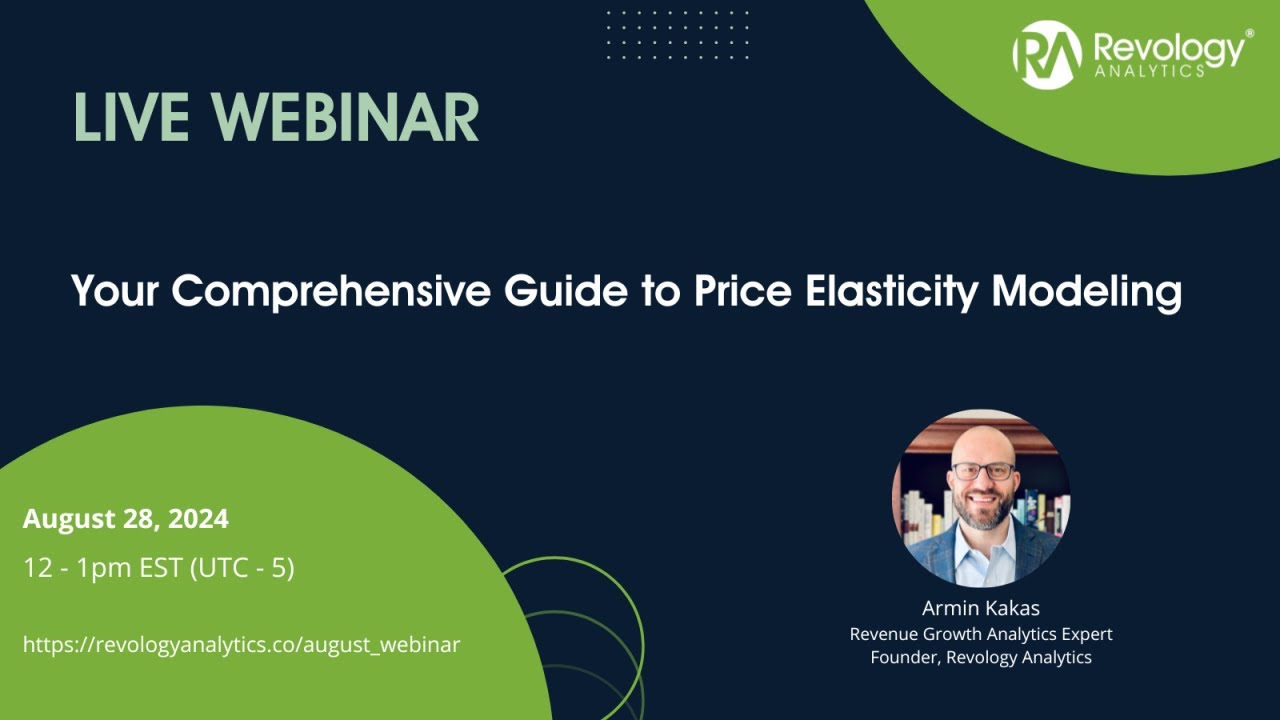 RA Revology® ANALYTICS

LIVE WEBINAR

Your Comprehensive Guide to Price Elasticity Modeling

August 28, 2024

12 - 1pm EST (UTC - 5)

https://revologyanalytics.co/august_webinar

Armin Kakas
Revenue Growth Analytics Expert
Founder, Revology Analytics